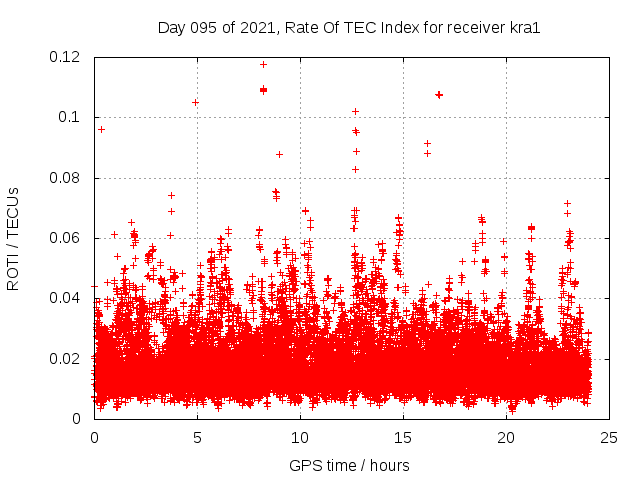 Day 095 of 2021, Rate Of TEC Index for receiver kra1

ROTI / TECUs

0.12
0.1
0.08
0.06
0.04
0.02
0

0
5
10
15
20
25

GPS time / hours